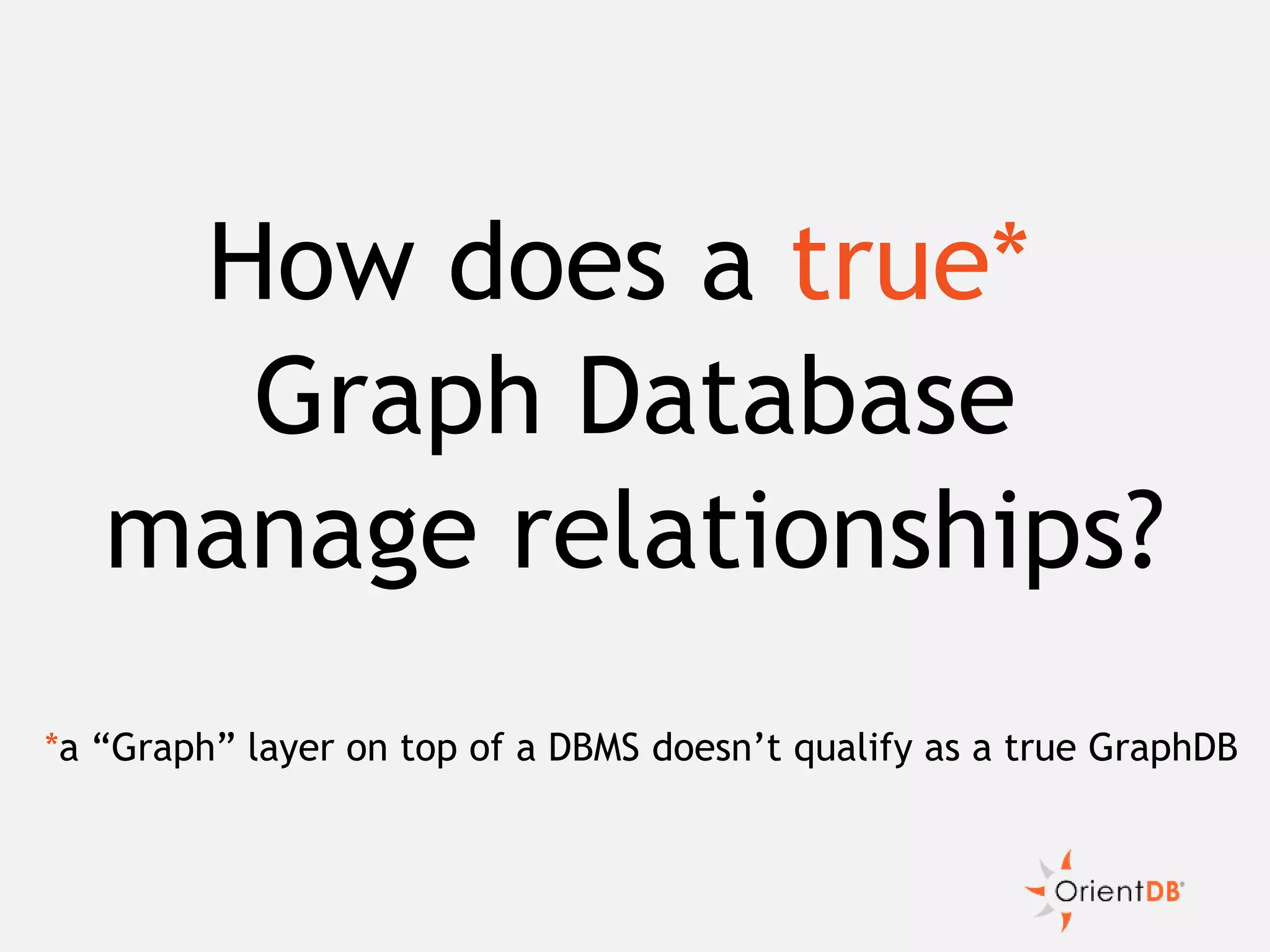 How does a true* Graph Database manage relationships?

*a “Graph” layer on top of a DBMS doesn’t qualify as a true GraphDB

OrientDB